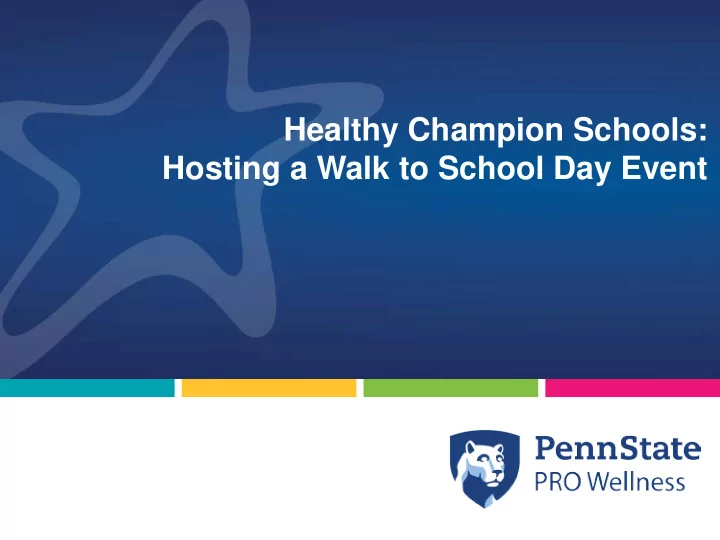 Healthy Champion Schools:
Hosting a Walk to School Day Event

PennState
PRO Wellness